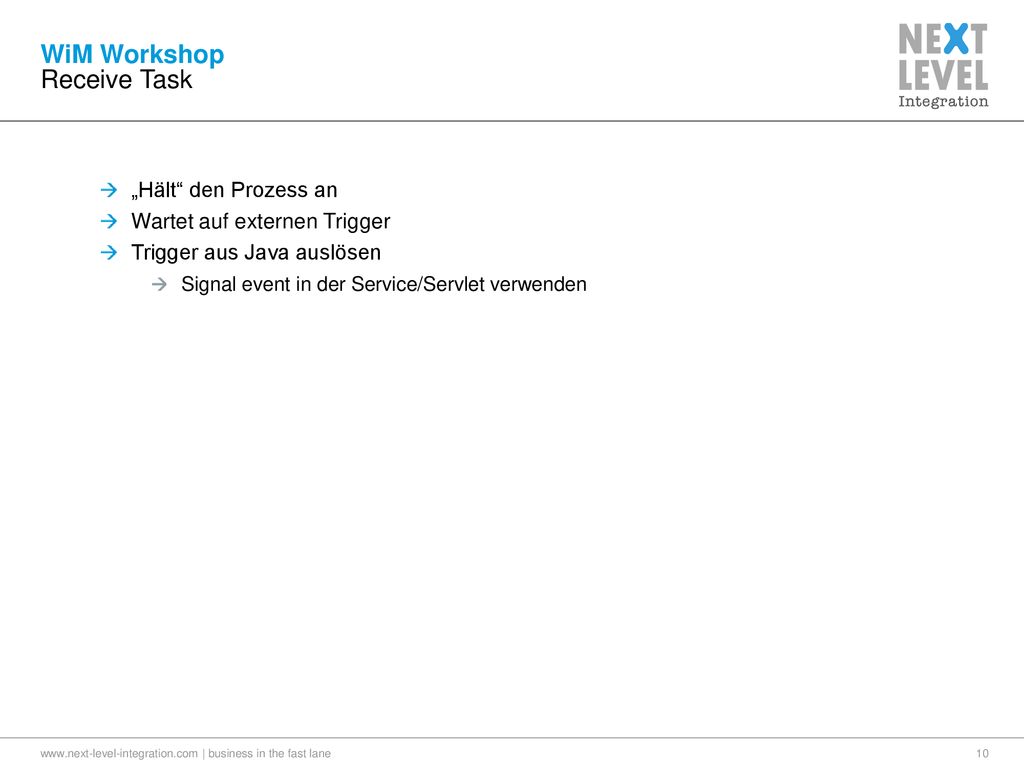 WiM Workshop
Receive Task

NEXT LEVEL Integration

→ „Hält“ den Prozess an
→ Wartet auf externen Trigger
→ Trigger aus Java auslösen
→ Signal event in der Service/Servlet verwenden

www.next-level-integration.com | business in the fast lane

10